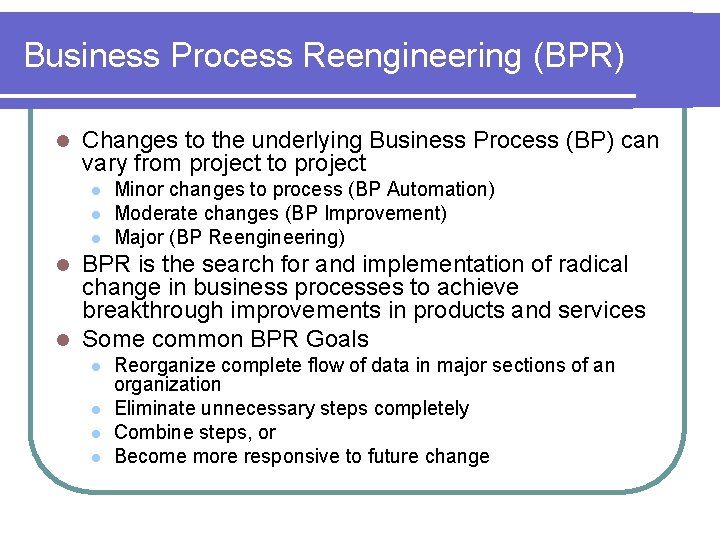 Business Process Reengineering (BPR)

- Changes to the underlying Business Process (BP) can vary from project to project
  - Minor changes to process (BP Automation)
  - Moderate changes (BP Improvement)
  - Major (BP Reengineering)
- BPR is the search for and implementation of radical change in business processes to achieve breakthrough improvements in products and services
- Some common BPR Goals
  - Reorganize complete flow of data in major sections of an organization
  - Eliminate unnecessary steps completely
  - Combine steps, or
  - Become more responsive to future change